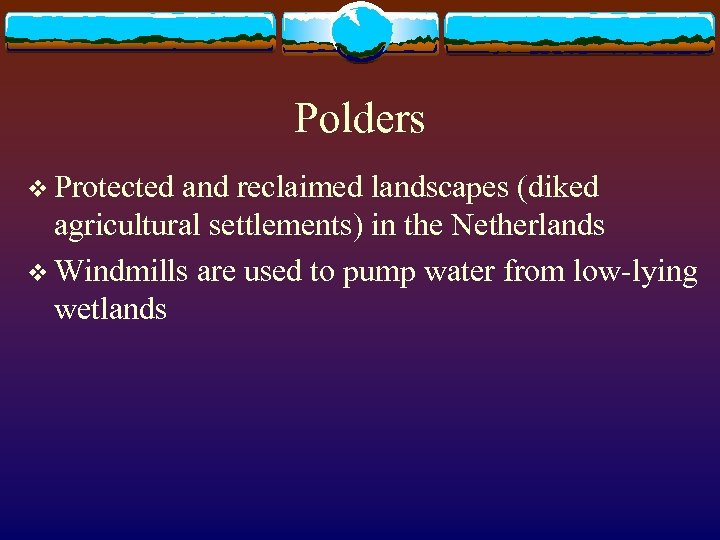 Polders

❖ Protected and reclaimed landscapes (diked agricultural settlements) in the Netherlands

❖ Windmills are used to pump water from low-lying wetlands